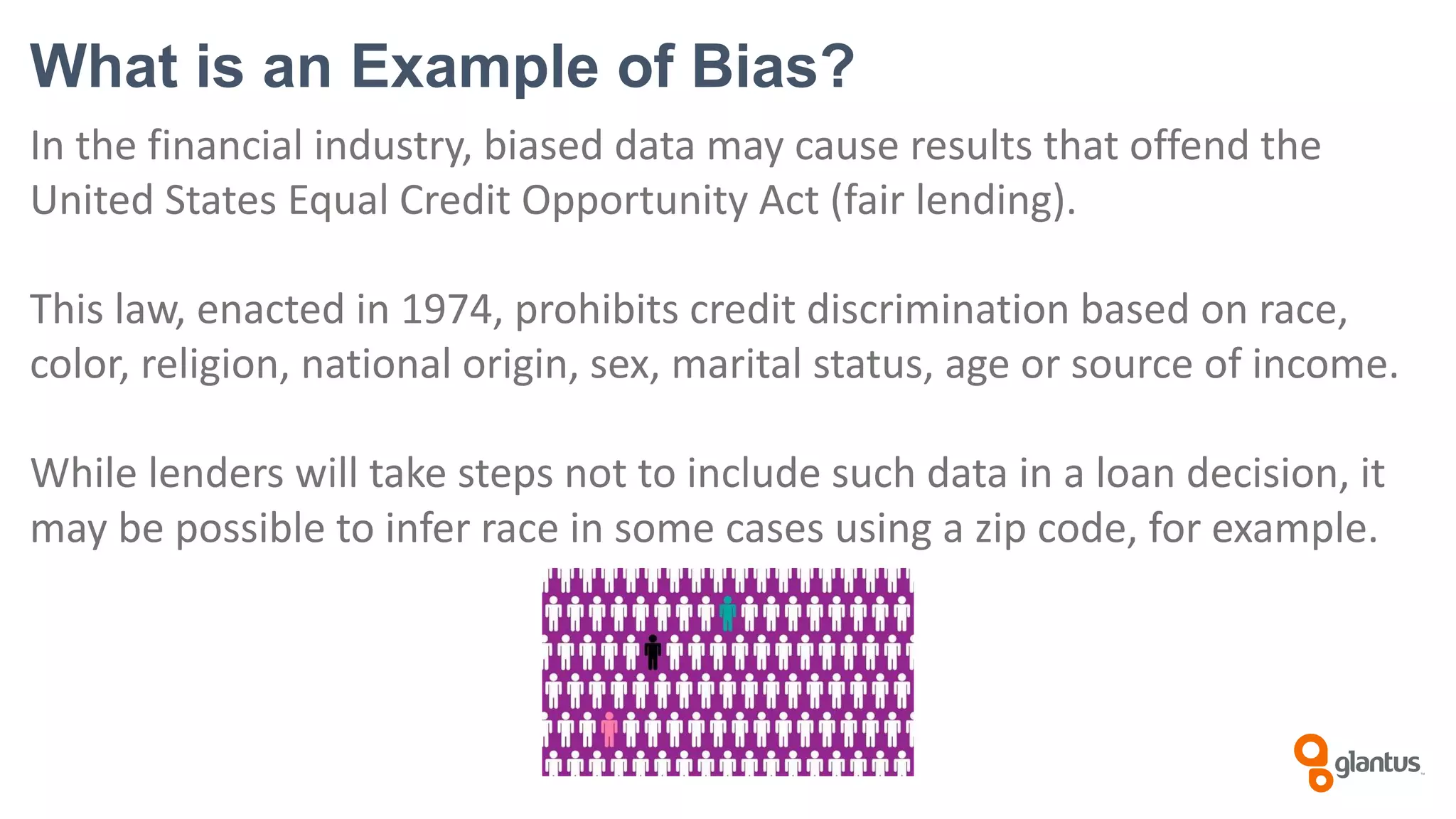 What is an Example of Bias?

In the financial industry, biased data may cause results that offend the United States Equal Credit Opportunity Act (fair lending).

This law, enacted in 1974, prohibits credit discrimination based on race, color, religion, national origin, sex, marital status, age or source of income.

While lenders will take steps not to include such data in a loan decision, it may be possible to infer race in some cases using a zip code, for example.

glantus